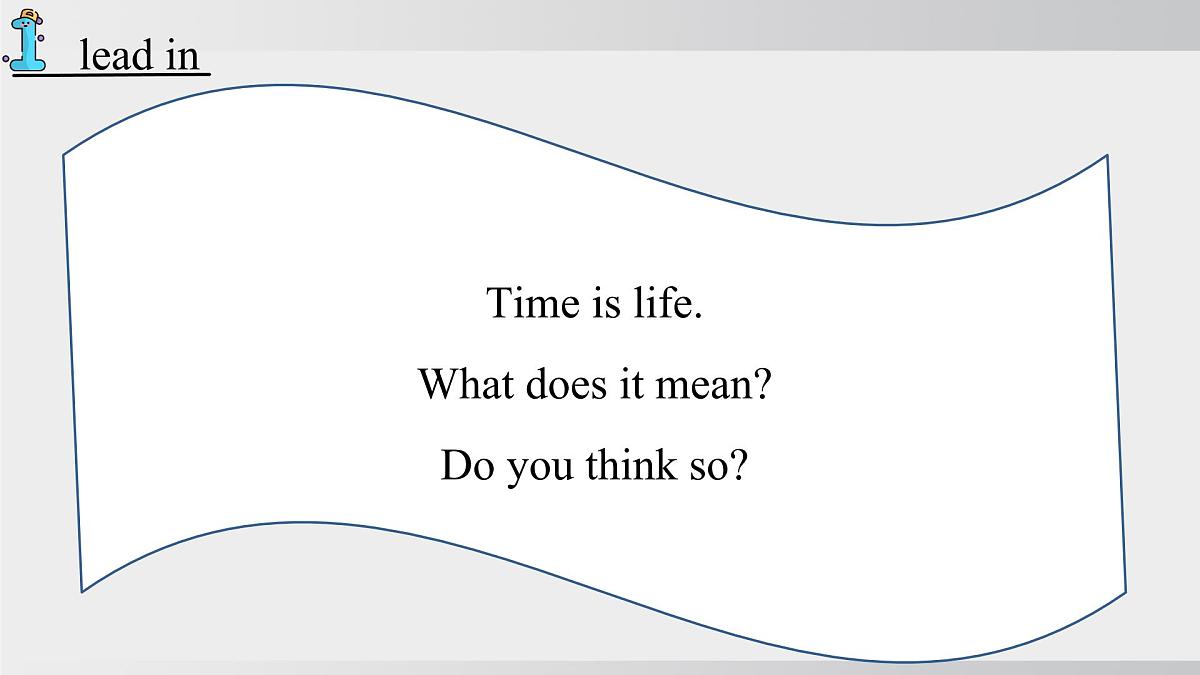 1 lead in

Time is life.

What does it mean?

Do you think so?